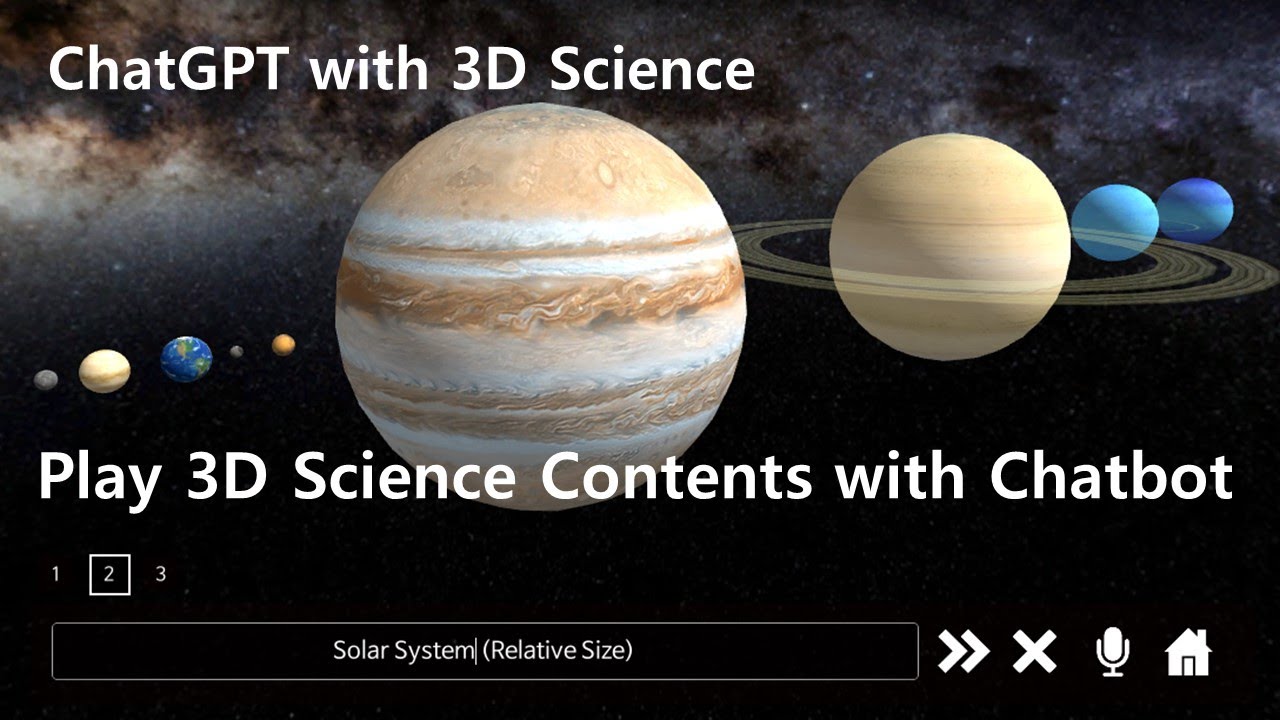 ChatGPT with 3D Science

Play 3D Science Contents with Chatbot

1 2 3

Solar System (Relative Size)